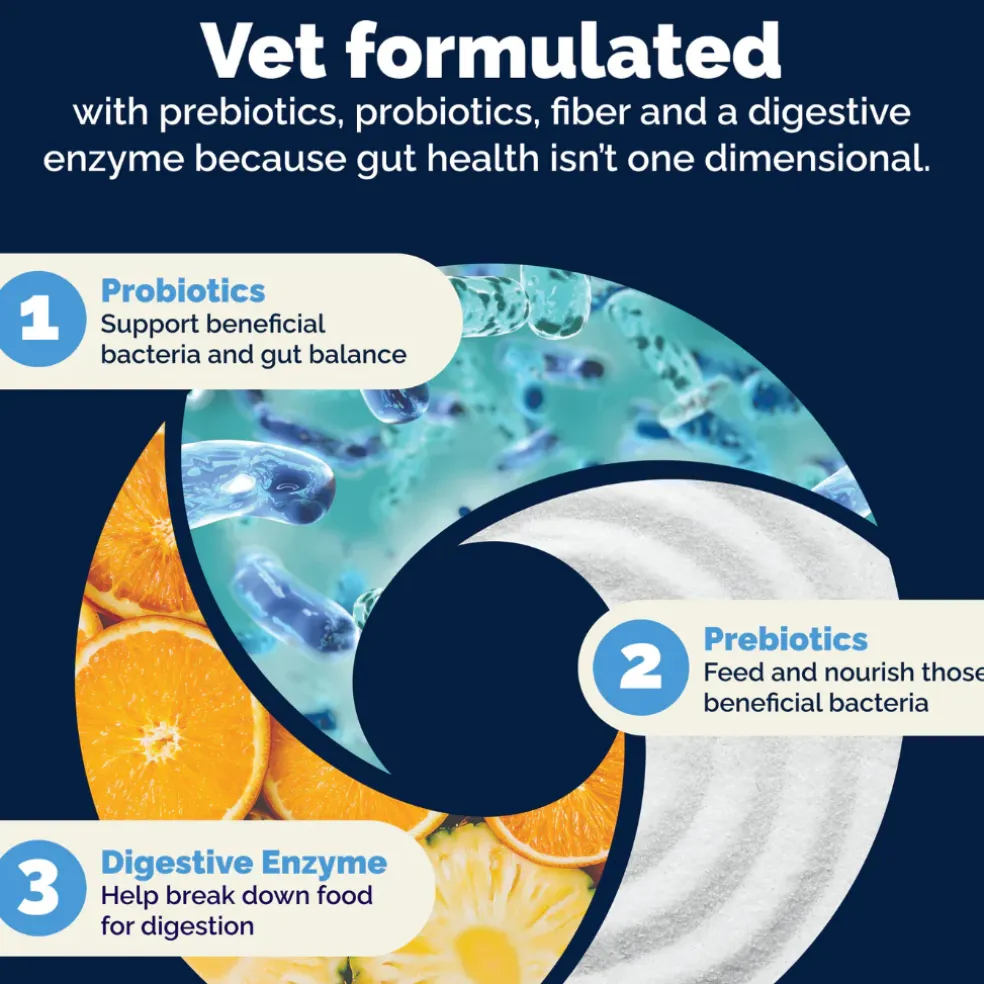 Vet formulated
with prebiotics, probiotics, fiber and a digestive enzyme because gut health isn't one dimensional.

1 Probiotics
Support beneficial bacteria and gut balance

2 Prebiotics
Feed and nourish those beneficial bacteria

3 Digestive Enzyme
Help break down food for digestion